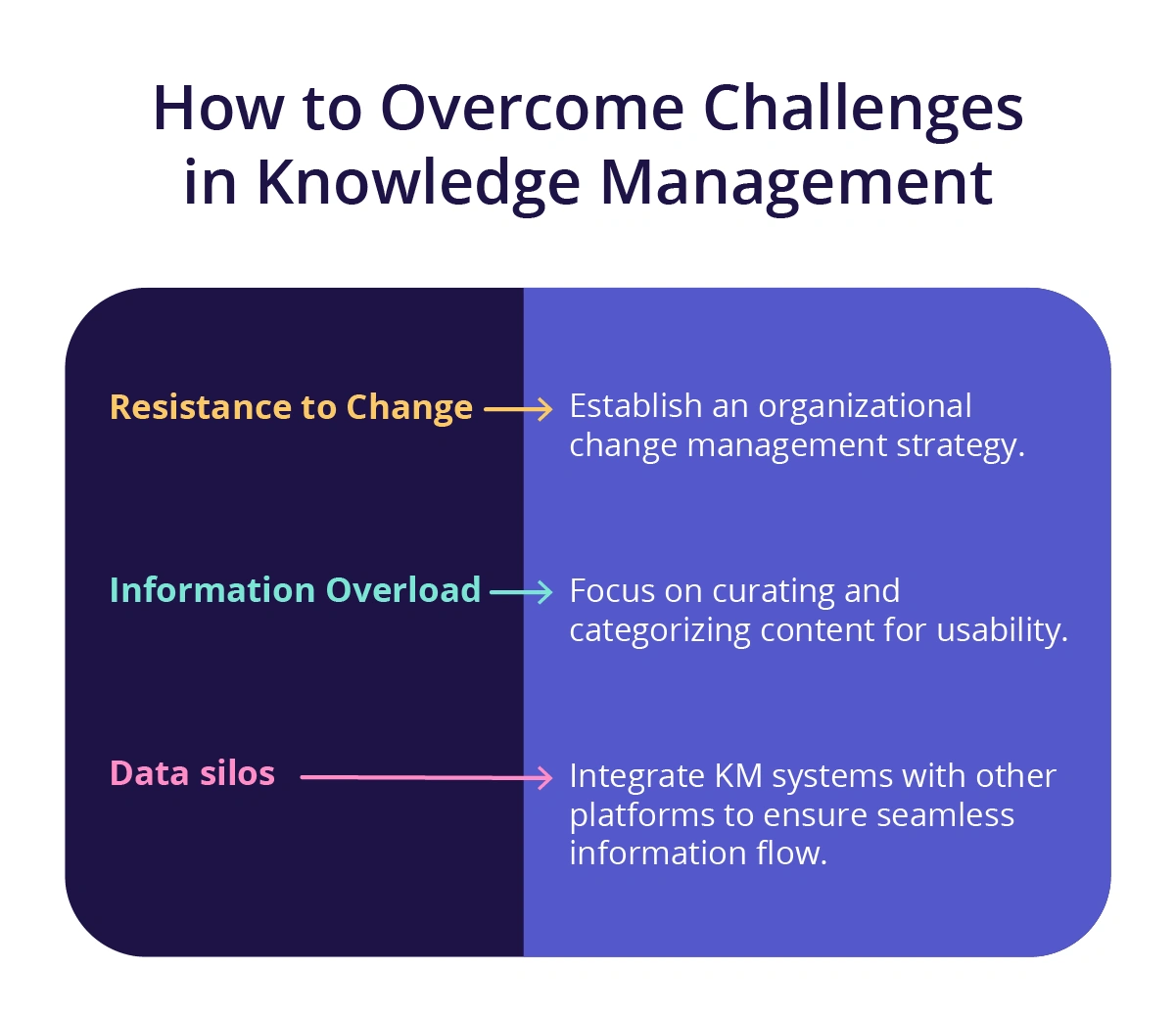 How to Overcome Challenges in Knowledge Management

Resistance to Change

Establish an organizational change management strategy.

Information Overload

Focus on curating and categorizing content for usability.

Data silos

Integrate KM systems with other platforms to ensure seamless information flow.